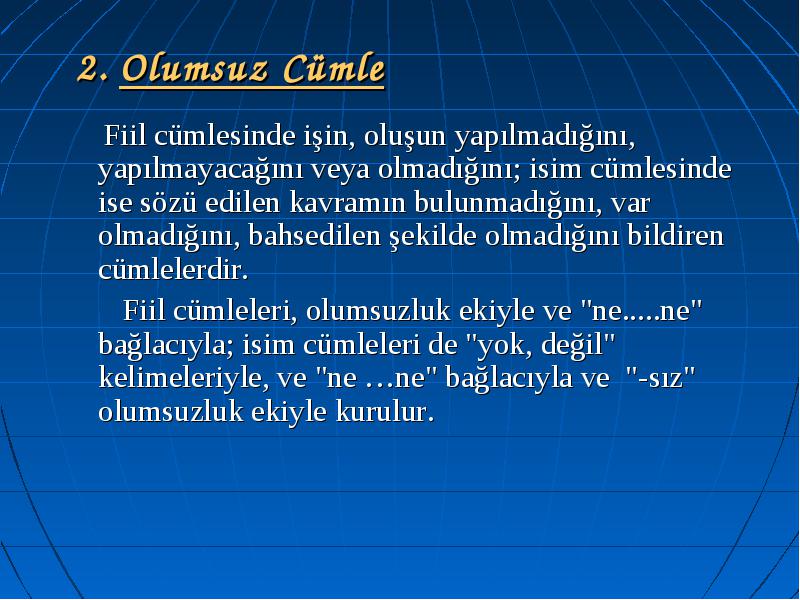 2. Olumsuz Cümle

Fiil cümlesinde işin, oluşun yapılmadığını, yapılmayacağını veya olmadığını; isim cümlesinde ise sözü edilen kavramın bulunmadığını, var olmadığını, bahsedilen şekilde olmadığını bildiren cümlelerdir.

Fiil cümleleri, olumsuzluk ekiyle ve "ne.....ne" bağlacıyla; isim cümleleri de "yok, değil" kelimeleriyle, ve "ne …ne" bağlacıyla ve "-sız" olumsuzluk ekiyle kurulur.